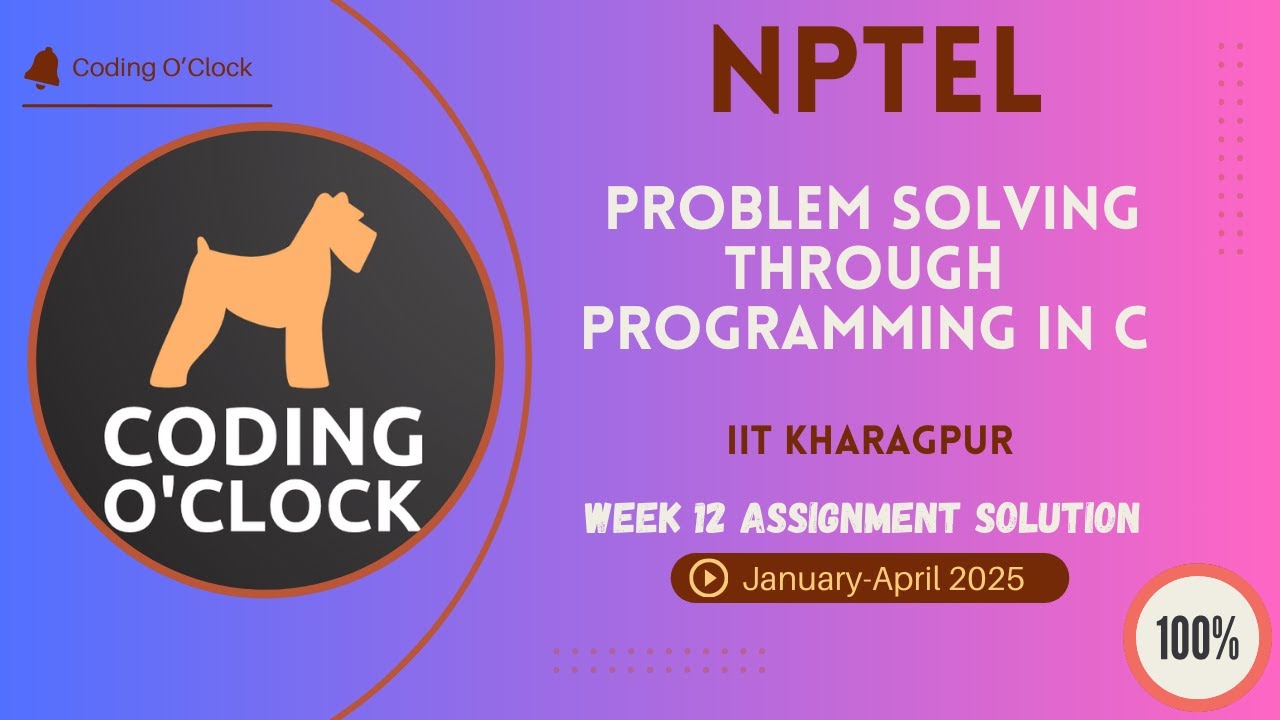 Coding O'Clock

CODING O'CLOCK

NPTEL

PROBLEM SOLVING THROUGH PROGRAMMING IN C

IIT KHARAGPUR

WEEK 12 ASSIGNMENT SOLUTION

January-April 2025

100%